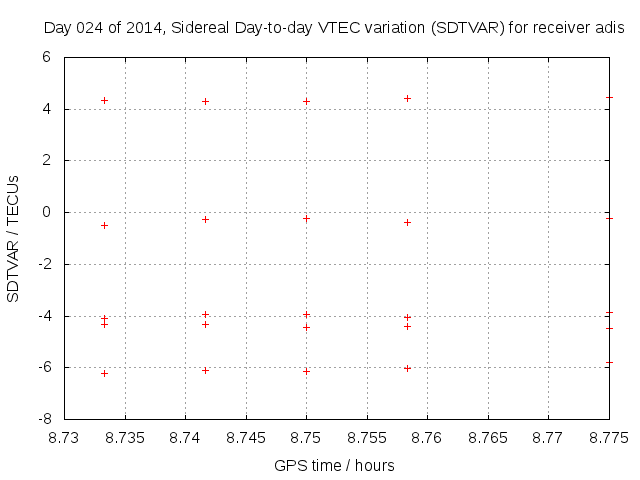 Day 024 of 2014, Sidereal Day-to-day VTEC variation (SDTVAR) for receiver adis

SDTVAR / TECUs

6
4
2
0
-2
-4
-6
-8

8.73 8.735 8.74 8.745 8.75 8.755 8.76 8.765 8.77 8.775

GPS time / hours